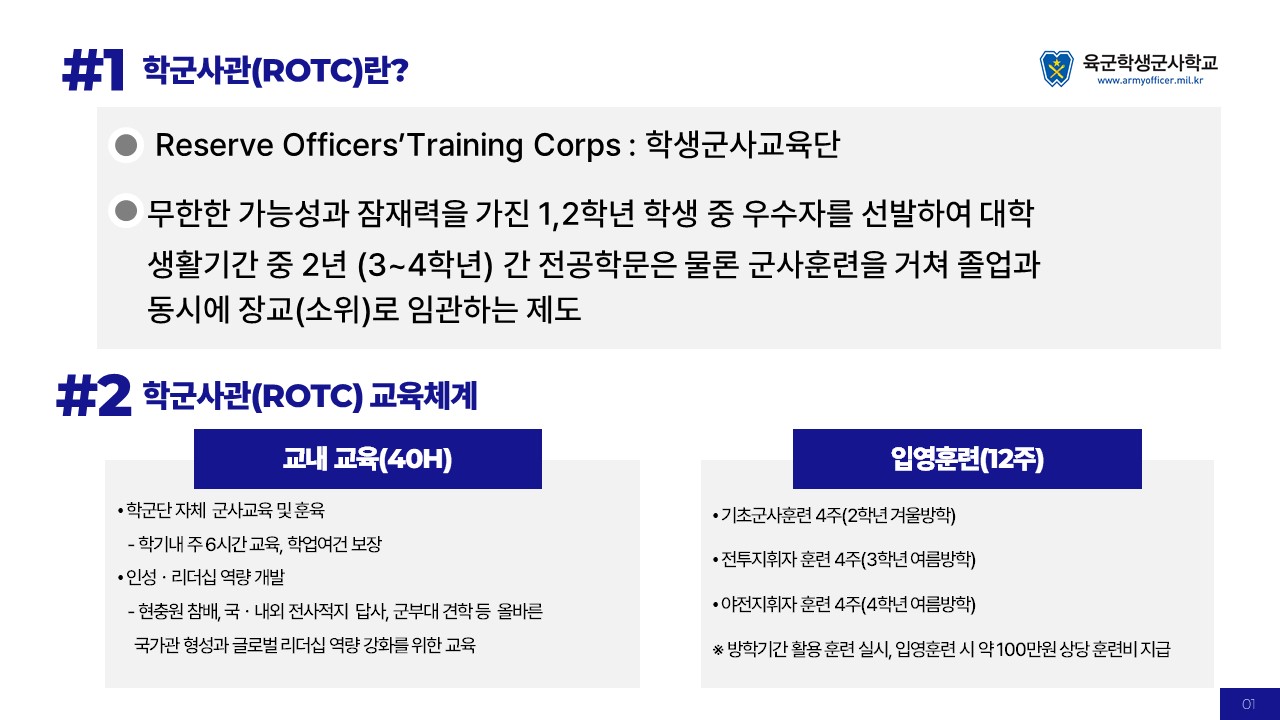 #1 학군사관(ROTC)란?

육군학생군사학교
www.armyofficer.mil.kr

Reserve Officers'Training Corps : 학생군사교육단

무한한 가능성과 잠재력을 가진 1,2학년 학생 중 우수자를 선발하여 대학 생활기간 중 2년 (3~4학년) 간 전공학문은 물론 군사훈련을 거쳐 졸업과 동시에 장교(소위)로 임관하는 제도

#2 학군사관(ROTC) 교육체계

교내 교육(40H)

• 학군단 자체 군사교육 및 훈육
- 학기내 주 6시간 교육, 학업여건 보장
• 인성 · 리더십 역량 개발
- 현충원 참배, 국 · 내외 전사적지 답사, 군부대 견학 등 올바른 국가관 형성과 글로벌 리더십 역량 강화를 위한 교육

입영훈련(12주)

• 기초군사훈련 4주(2학년 겨울방학)
• 전투지휘자 훈련 4주(3학년 여름방학)
• 야전지휘자 훈련 4주(4학년 여름방학)
※ 방학기간 활용 훈련 실시, 입영훈련 시 약 100만원 상당 훈련비 지급

01